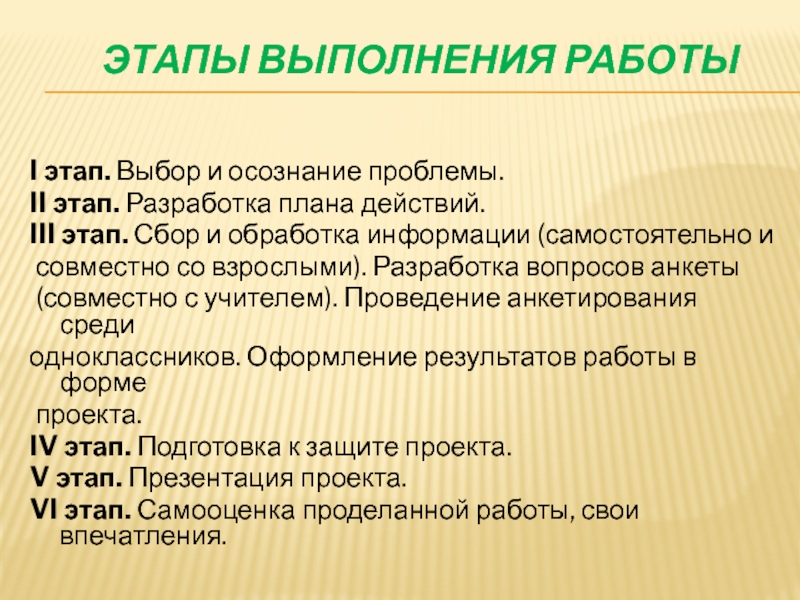 ЭТАПЫ ВЫПОЛНЕНИЯ РАБОТЫ

I этап. Выбор и осознание проблемы.
II этап. Разработка плана действий.
III этап. Сбор и обработка информации (самостоятельно и совместно со взрослыми). Разработка вопросов анкеты (совместно с учителем). Проведение анкетирования среди одноклассников. Оформление результатов работы в форме проекта.
IV этап. Подготовка к защите проекта.
V этап. Презентация проекта.
VI этап. Самооценка проделанной работы, свои впечатления.